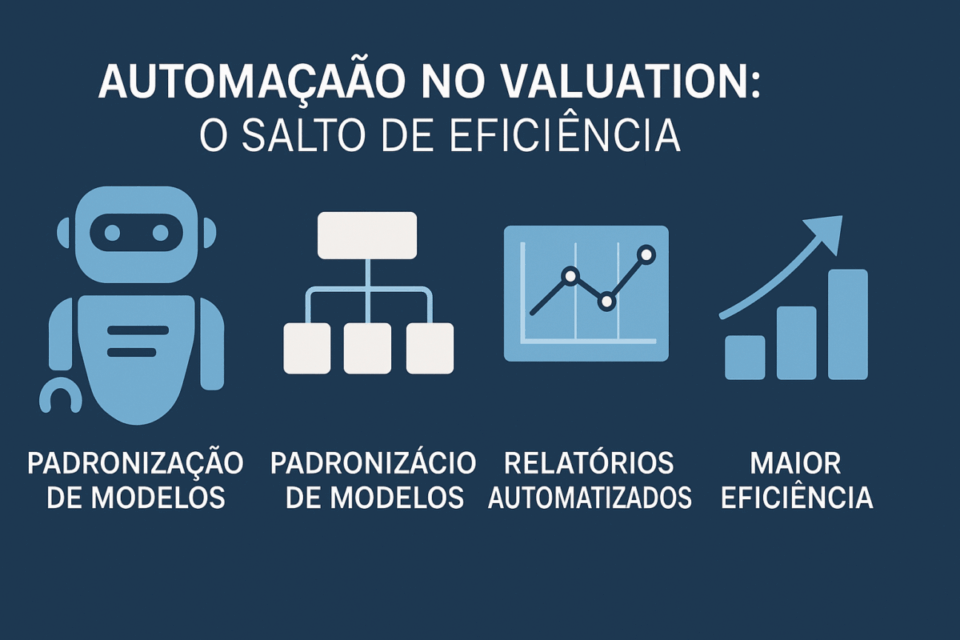 AUTOMAÇAÃO NO VALUATION:
O SALTO DE EFICIÊNCIA

PADRONIZAÇÃO DE MODELOS

PADRONIZÁCIO DE MODELOS

RELATÓRIOS AUTOMATIZADOS

MAIOR EFICIÊNCIA